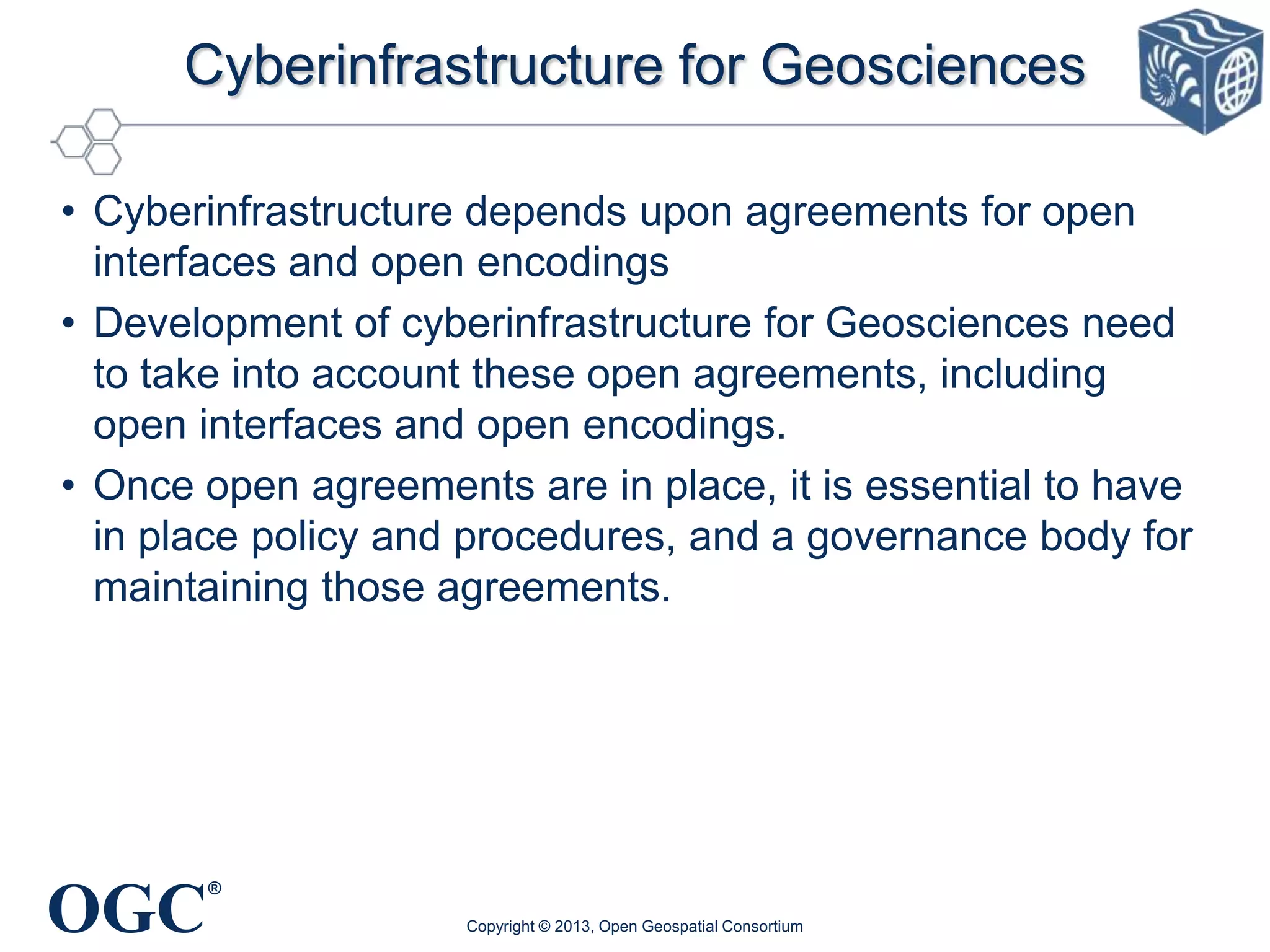 Cyberinfrastructure for Geosciences

• Cyberinfrastructure depends upon agreements for open interfaces and open encodings
• Development of cyberinfrastructure for Geosciences need to take into account these open agreements, including open interfaces and open encodings.
• Once open agreements are in place, it is essential to have in place policy and procedures, and a governance body for maintaining those agreements.

OGC®

Copyright © 2013, Open Geospatial Consortium